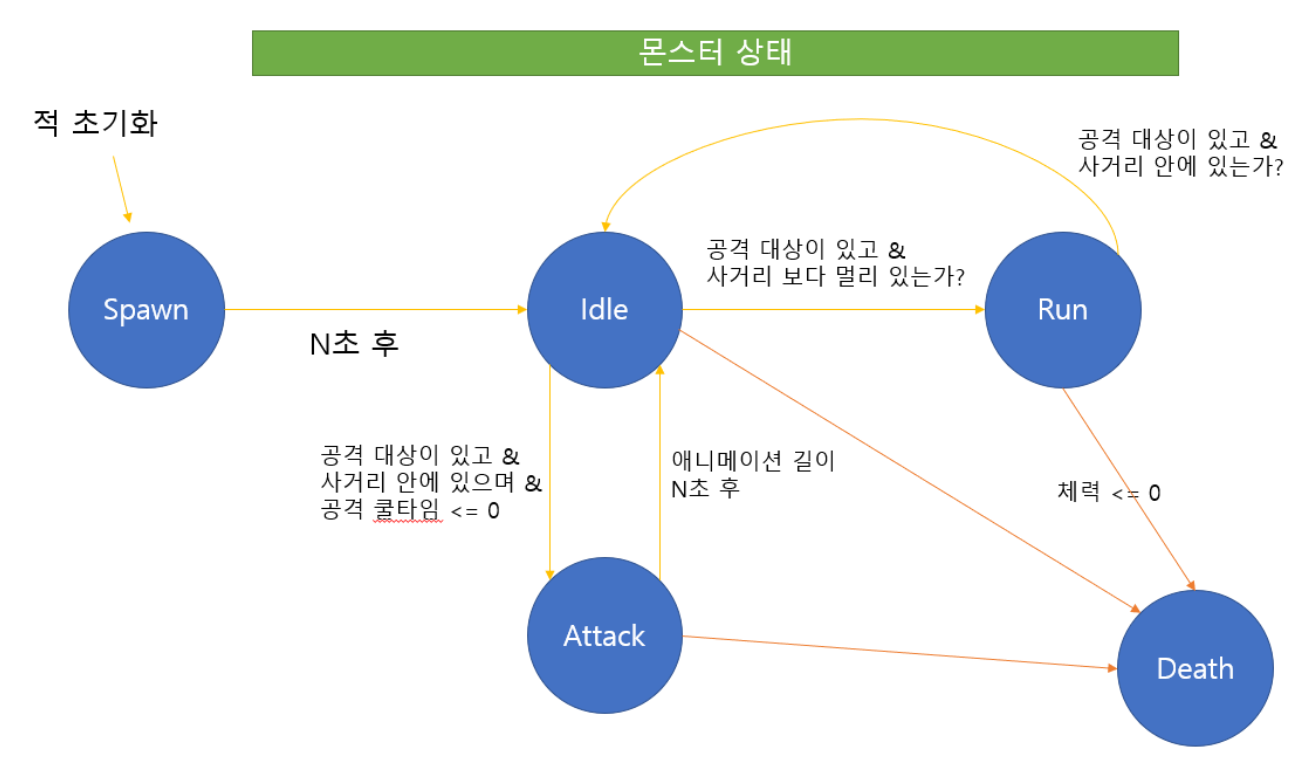 몬스터 상태

적 초기화

공격 대상이 있고 &
사거리 안에 있는가?

Spawn

N초 후

Idle

공격 대상이 있고 &
사거리 보다 멀리 있는가?

Run

공격 대상이 있고 &
사거리 안에 있으며 &
공격 쿨타임 <= 0

애니메이션 길이
N초 후

체력 <= 0

Attack

Death